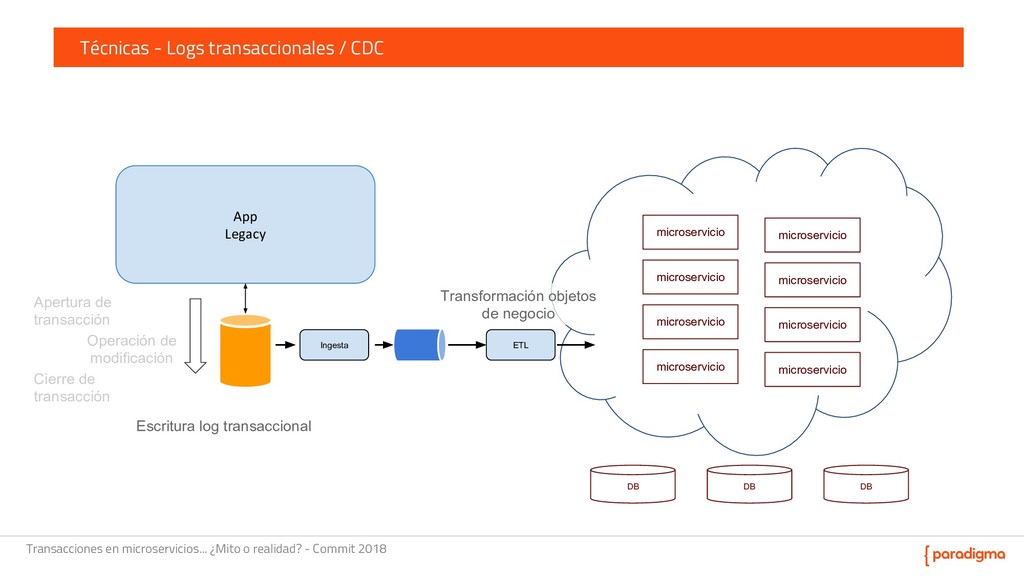 Técnicas - Logs transaccionales / CDC

App
Legacy

Apertura de transacción

Operación de modificación

Cierre de transacción

Escritura log transaccional

Ingesta

Transformación objetos de negocio

ETL

microservicio

microservicio

microservicio

microservicio

microservicio

microservicio

microservicio

microservicio

DB

DB

DB

Transacciones en microservicios... ¿Mito o realidad? - Commit 2018

{ paradigma